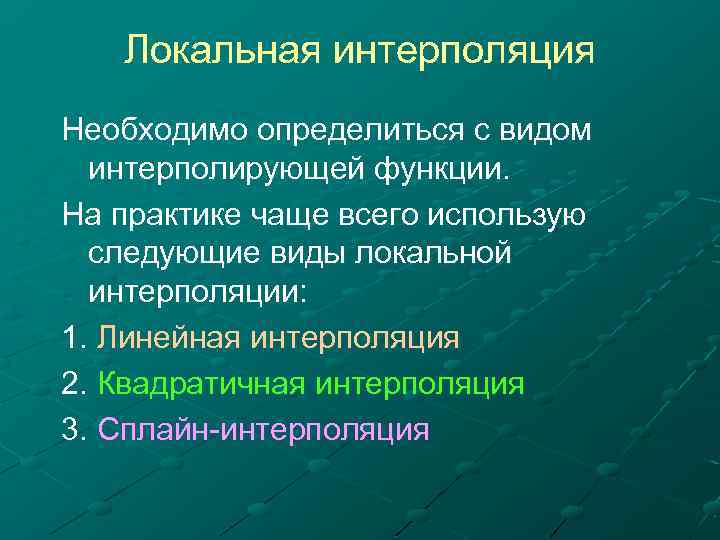 Локальная интерполяция

Необходимо определиться с видом интерполирующей функции.

На практике чаще всего использую следующие виды локальной интерполяции:

1. Линейная интерполяция

2. Квадратичная интерполяция

3. Сплайн-интерполяция